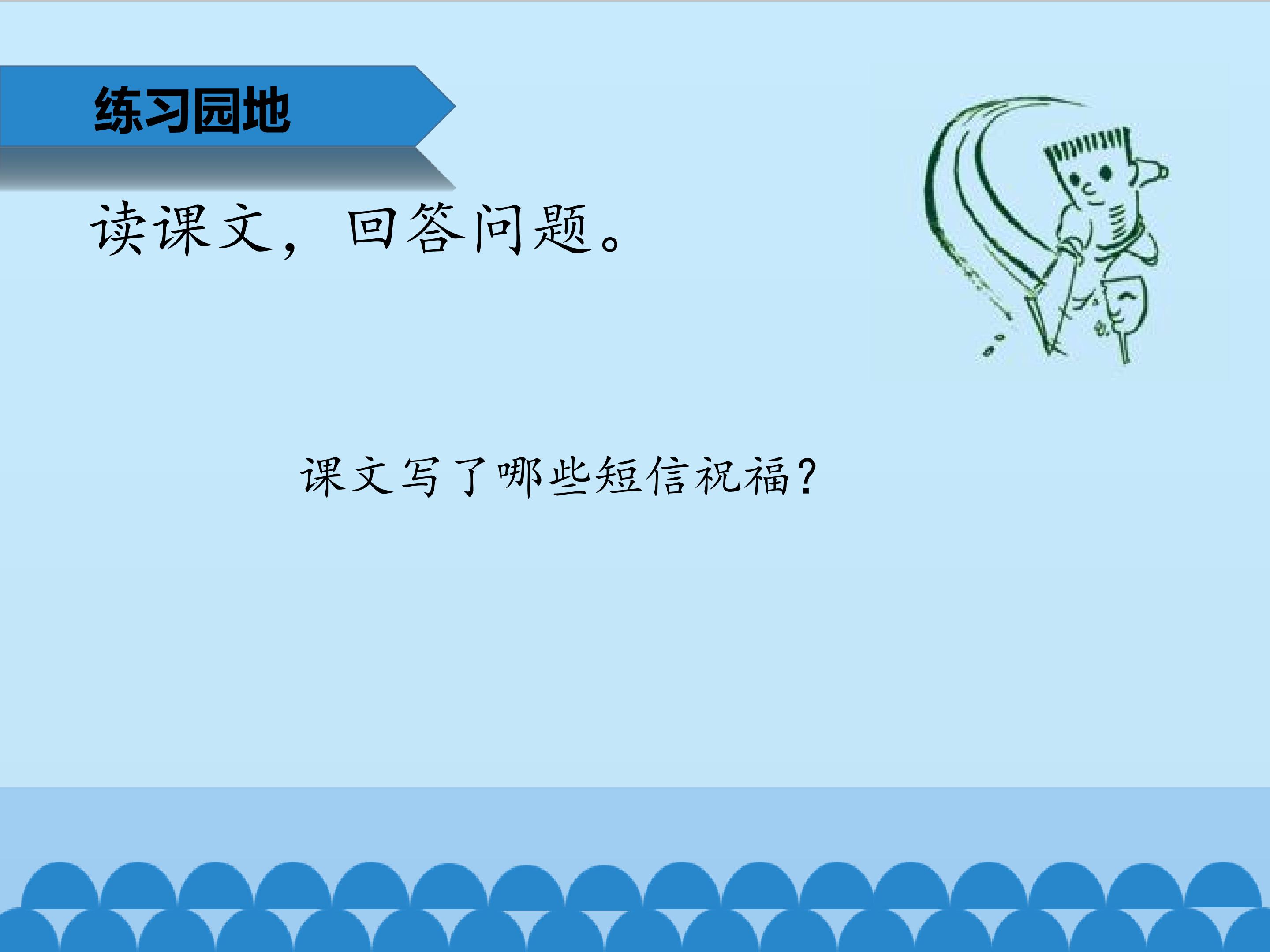 练习园地

读课文，回答问题。

课文写了哪些短信祝福？